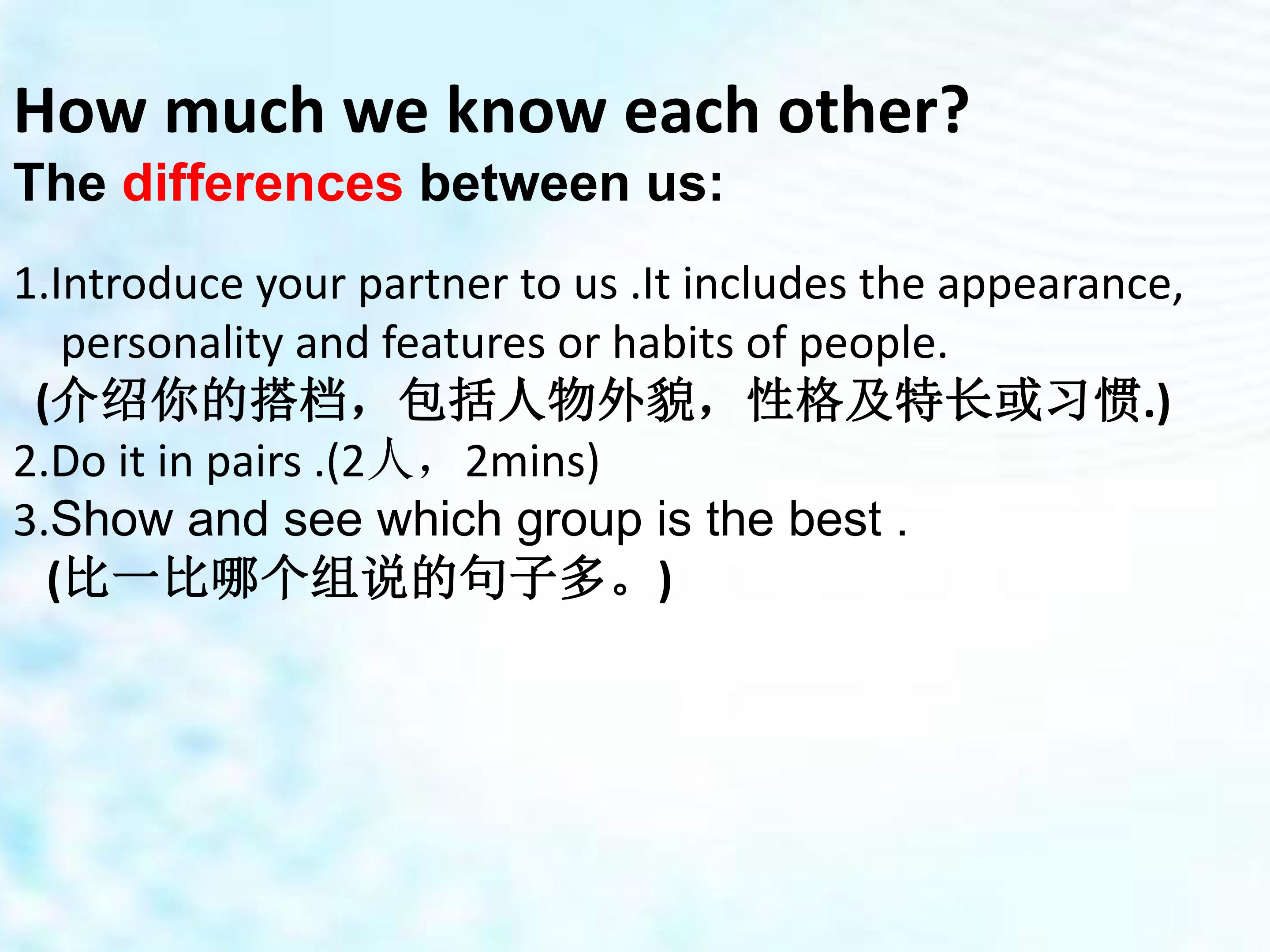 How much we know each other?

The differences between us:

1.Introduce your partner to us .It includes the appearance, personality and features or habits of people.

(介绍你的搭档，包括人物外貌，性格及特长或习惯.)

2.Do it in pairs .(2人，2mins)

3.Show and see which group is the best .

(比一比哪个组说的句子多。)